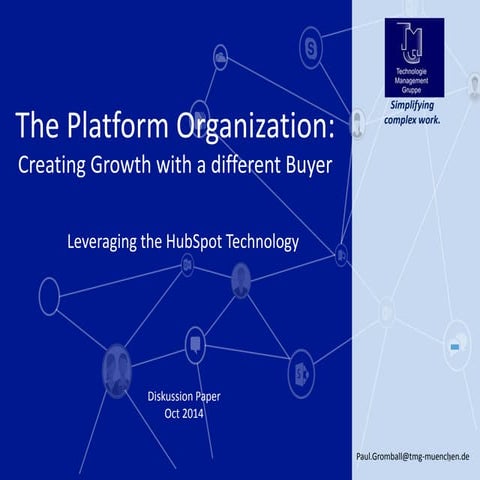 TMG
Technologie Management Gruppe

Simplifying complex work.

The Platform Organization:
Creating Growth with a different Buyer

Leveraging the HubSpot Technology

Diskussion Paper
Oct 2014

Paul.Gromball@tmg-muenchen.de